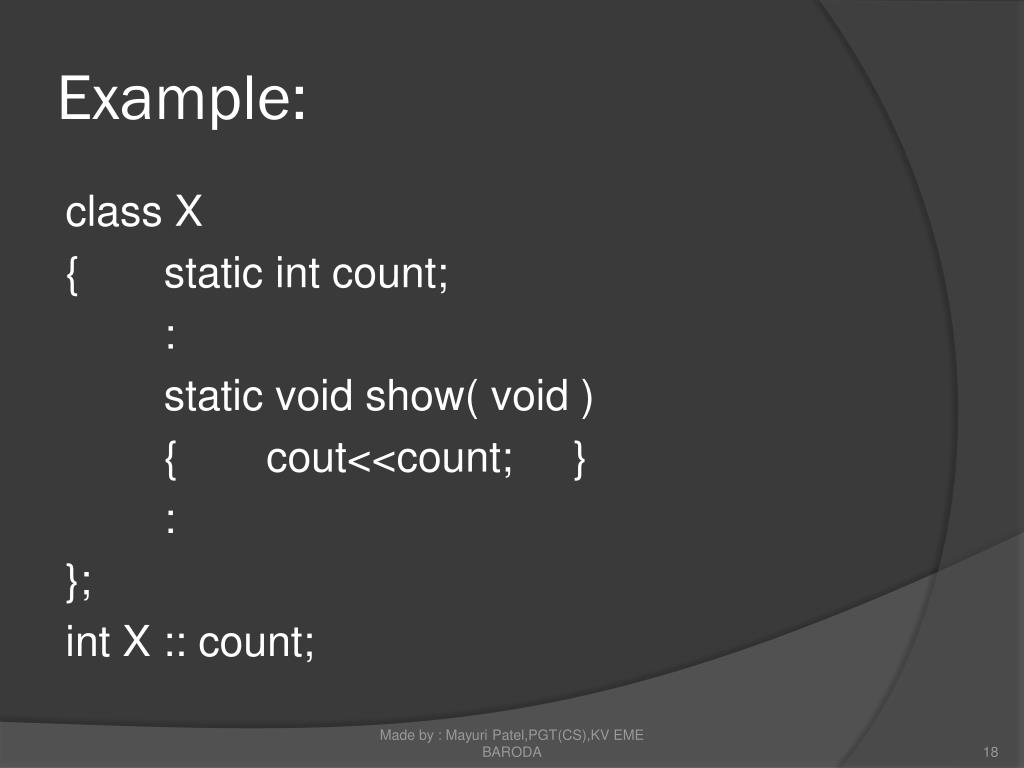 Example:

class X
{ static int count;
:
static void show( void )
{ cout<<count; }
:
};
int X :: count;

Made by : Mayuri Patel,PGT(CS),KV EME BARODA

18